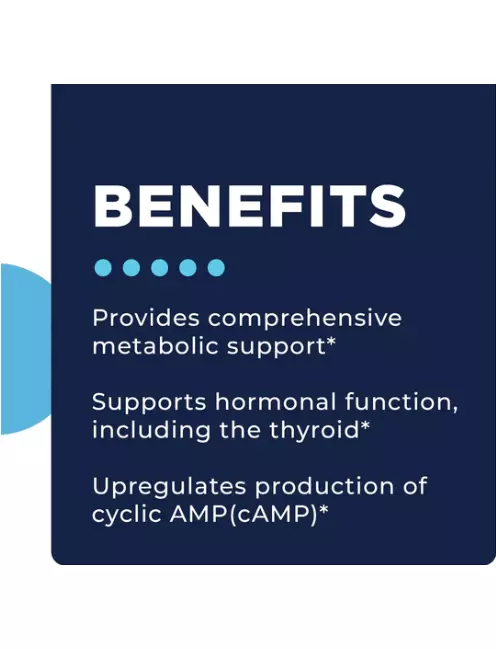 BENEFITS

Provides comprehensive metabolic support*

Supports hormonal function, including the thyroid*

Upregulates production of cyclic AMP(cAMP)*